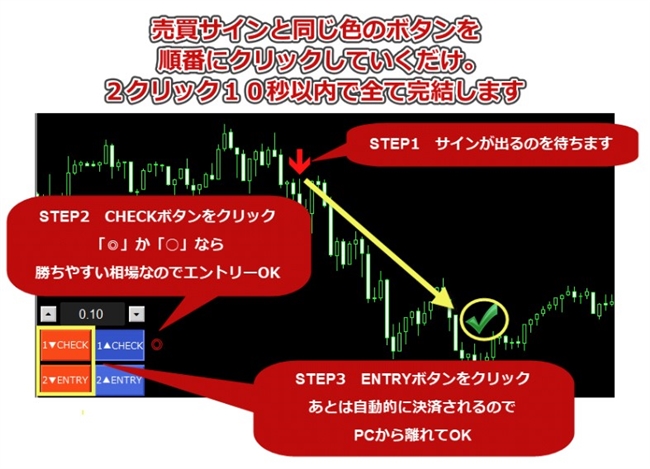 売買サインと同じ色のボタンを
順番にクリックしていくだけ。
２クリック１０秒以内で全て完結します

STEP1　サインが出るのを待ちます

STEP2　CHECKボタンをクリック
「◎」か「○」なら
勝ちやすい相場なのでエントリーOK

0.10

1▼CHECK　1▲CHECK　◎

2▼ENTRY　2▲ENTRY

STEP3　ENTRYボタンをクリック
あとは自動的に決済されるので
PCから離れてOK